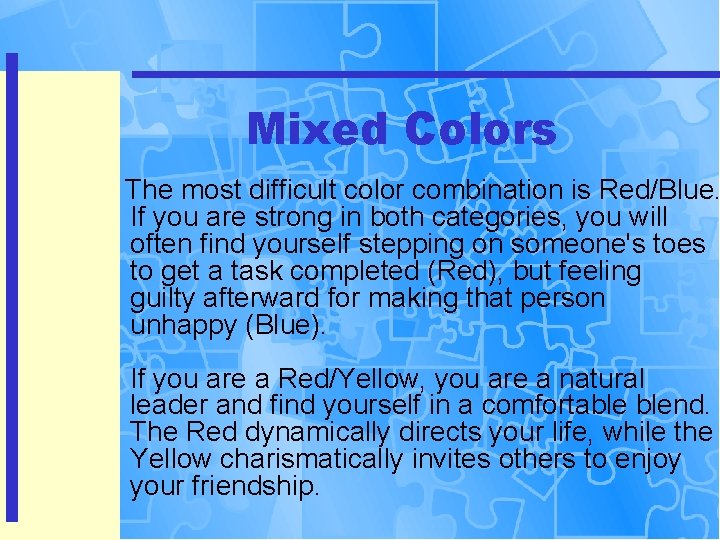 Mixed Colors

The most difficult color combination is Red/Blue. If you are strong in both categories, you will often find yourself stepping on someone's toes to get a task completed (Red), but feeling guilty afterward for making that person unhappy (Blue).

If you are a Red/Yellow, you are a natural leader and find yourself in a comfortable blend. The Red dynamically directs your life, while the Yellow charismatically invites others to enjoy your friendship.